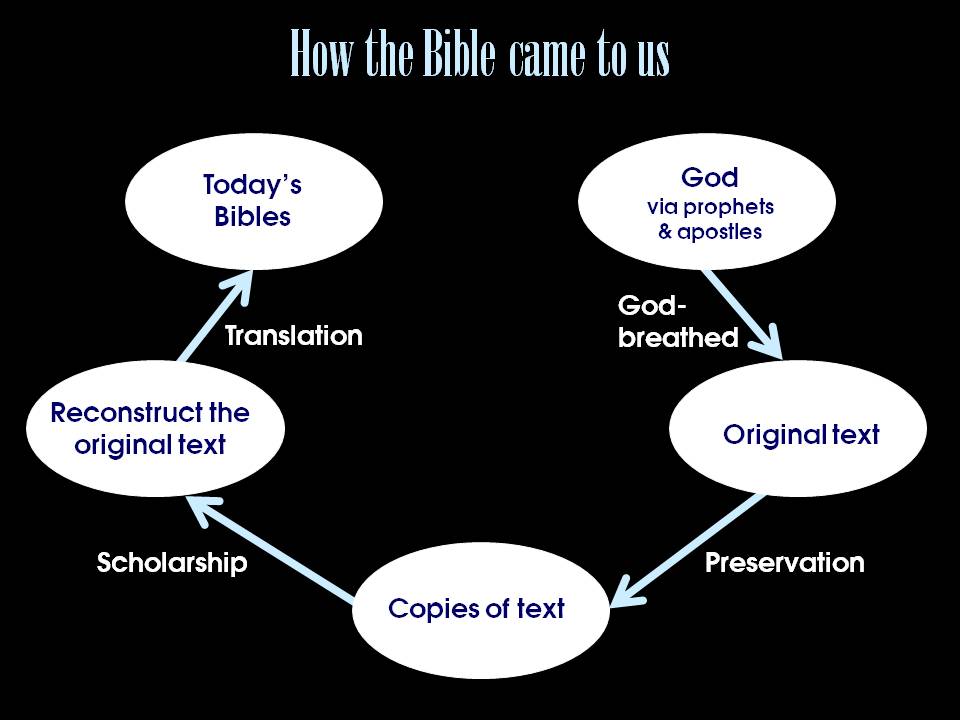 How the Bible came to us

God
via prophets
& apostles

God-breathed

Original text

Preservation

Copies of text

Scholarship

Reconstruct the original text

Translation

Today's Bibles